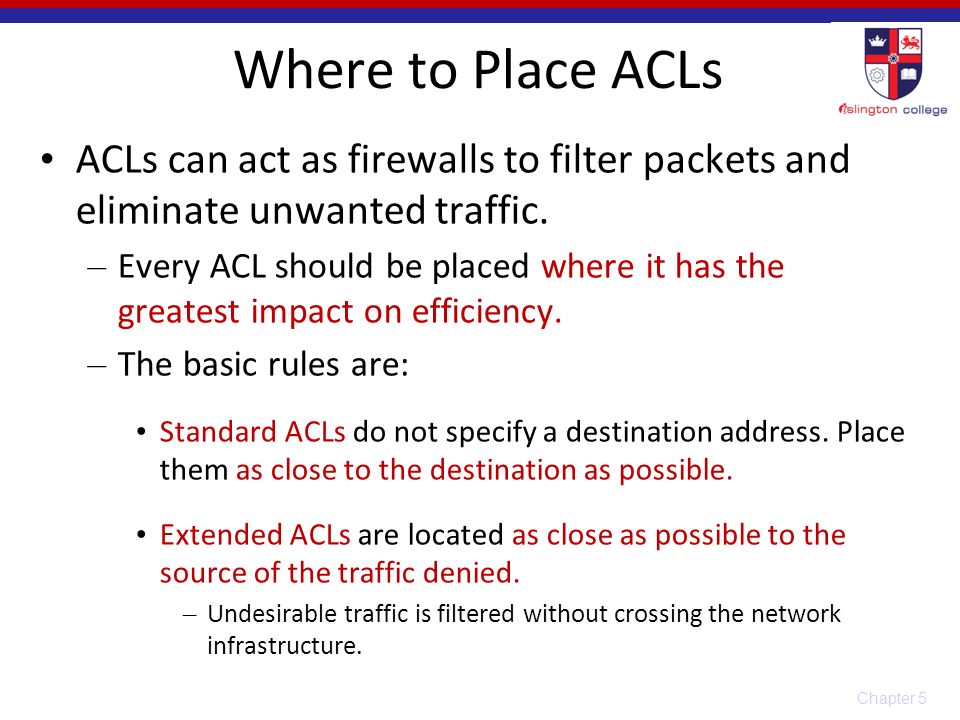 Where to Place ACLs

islington college

• ACLs can act as firewalls to filter packets and eliminate unwanted traffic.

– Every ACL should be placed where it has the greatest impact on efficiency.

– The basic rules are:

• Standard ACLs do not specify a destination address. Place them as close to the destination as possible.

• Extended ACLs are located as close as possible to the source of the traffic denied.

– Undesirable traffic is filtered without crossing the network infrastructure.

Chapter 5